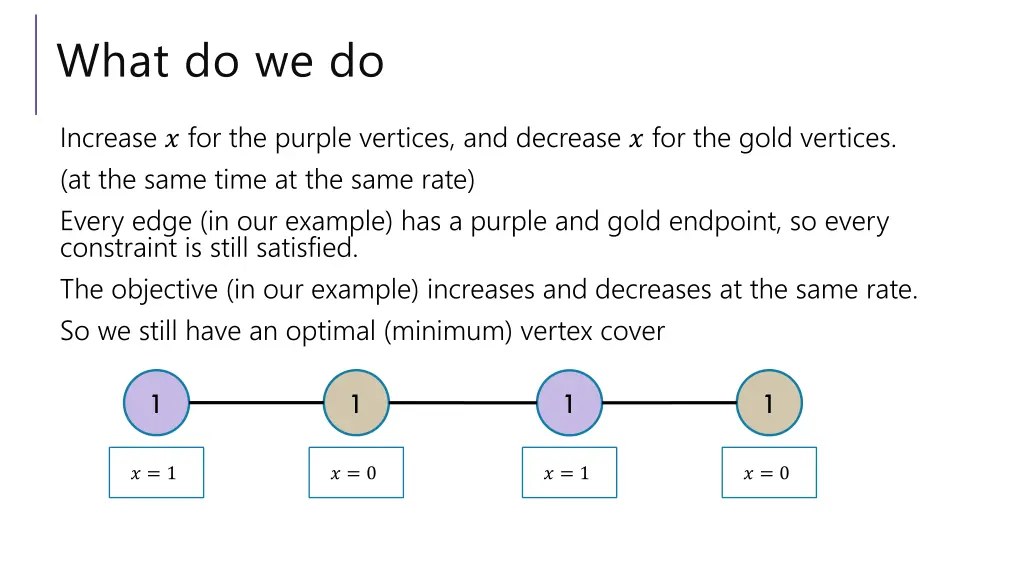 What do we do

Increase $x$ for the purple vertices, and decrease $x$ for the gold vertices.

(at the same time at the same rate)

Every edge (in our example) has a purple and gold endpoint, so every constraint is still satisfied.

The objective (in our example) increases and decreases at the same rate.

So we still have an optimal (minimum) vertex cover

1

1

1

1

$x = 1$

$x = 0$

$x = 1$

$x = 0$